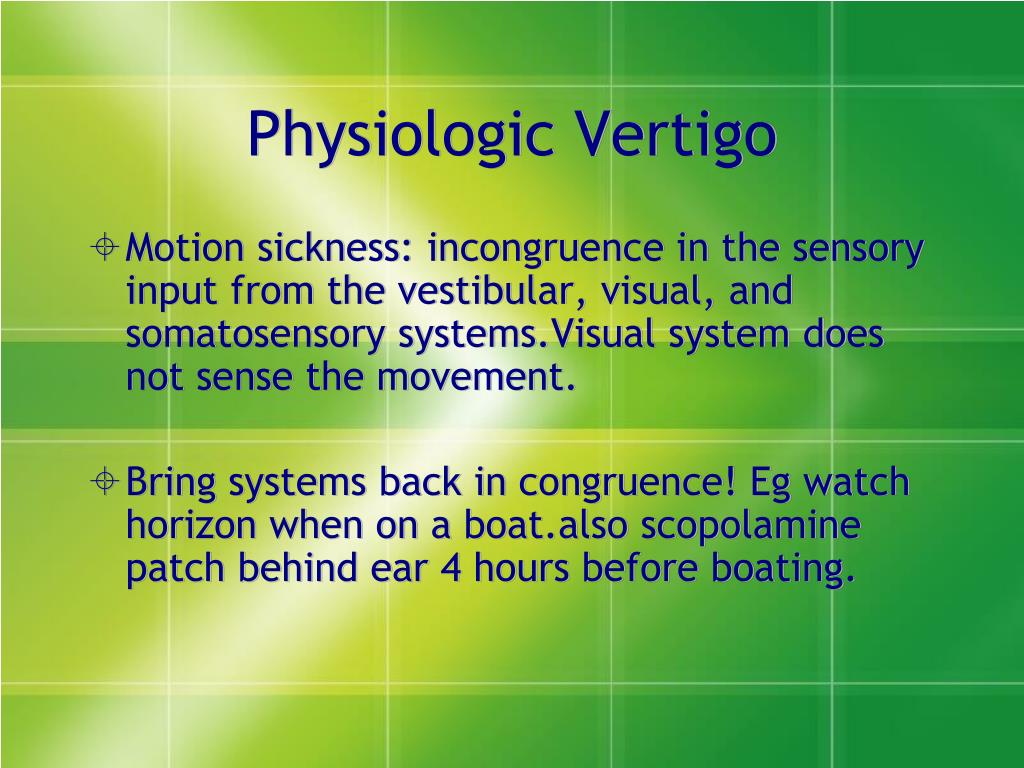 Physiologic Vertigo

Motion sickness: incongruence in the sensory input from the vestibular, visual, and somatosensory systems.Visual system does not sense the movement.

Bring systems back in congruence! Eg watch horizon when on a boat.also scopolamine patch behind ear 4 hours before boating.